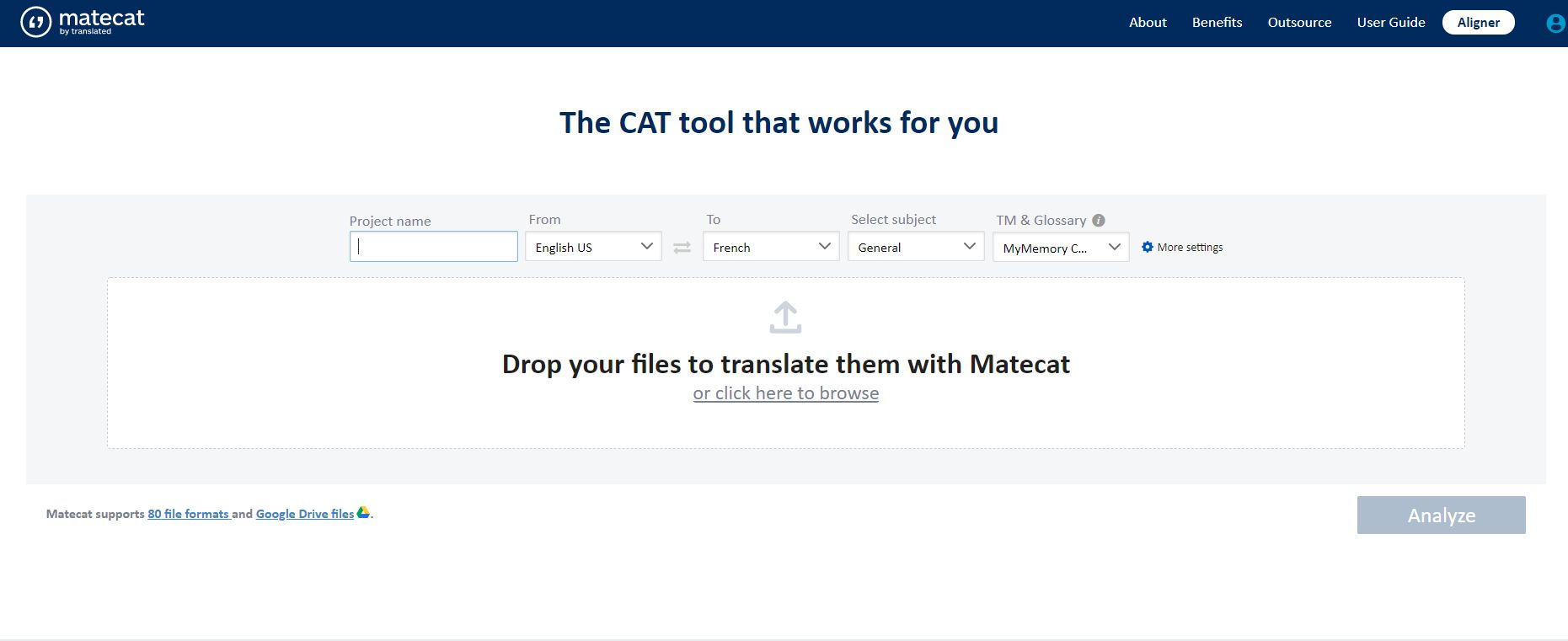 matecat
by translated

About Benefits Outsource User Guide Aligner

The CAT tool that works for you

Project name

From
English US

To
French

Select subject
General

TM & Glossary
MyMemory C...

More settings

Drop your files to translate them with Matecat
or click here to browse

Matecat supports 80 file formats and Google Drive files.

Analyze